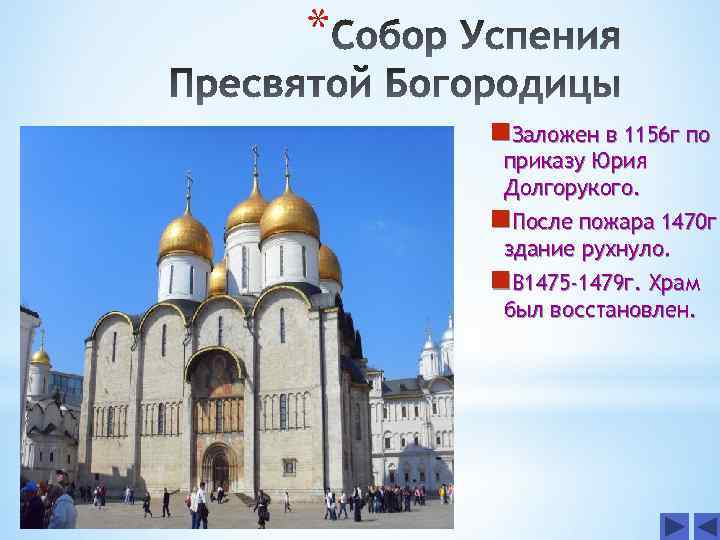 *Собор Успения Пресвятой Богородицы

Заложен в 1156г по приказу Юрия Долгорукого.

После пожара 1470г здание рухнуло.

В1475-1479г. Храм был восстановлен.